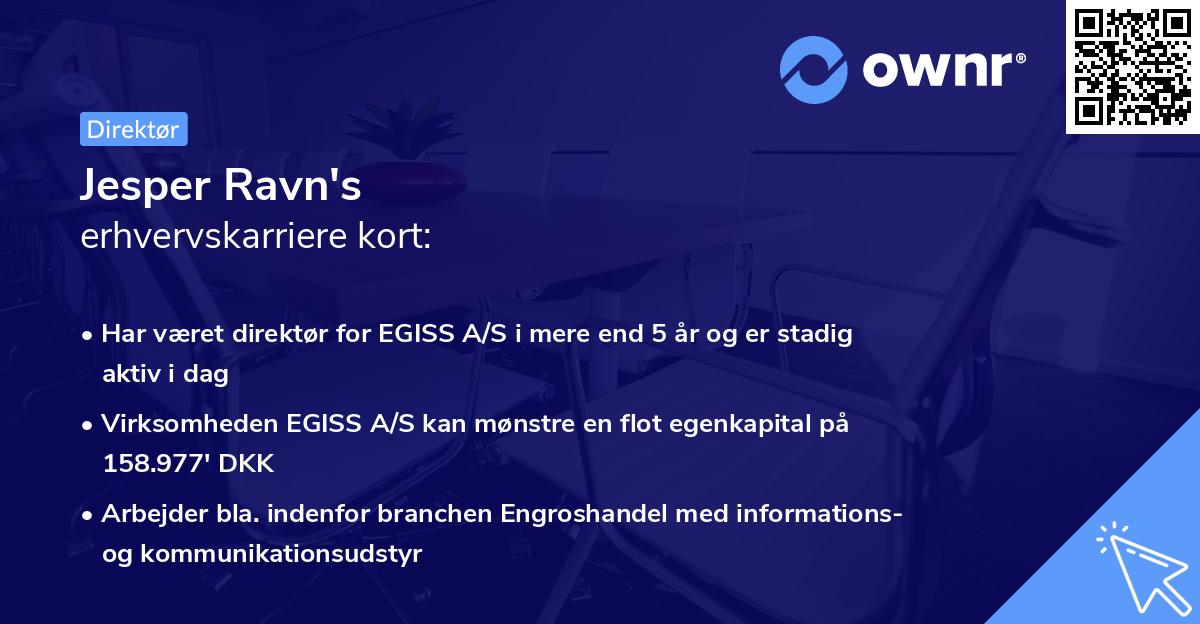 ownr®

Direktør

Jesper Ravn's
erhvervskarriere kort:

• Har været direktør for EGISS A/S i mere end 5 år og er stadig aktiv i dag

• Virksomheden EGISS A/S kan mønstre en flot egenkapital på 158.977' DKK

• Arbejder bla. indenfor branchen Engroshandel med informations- og kommunikationsudstyr